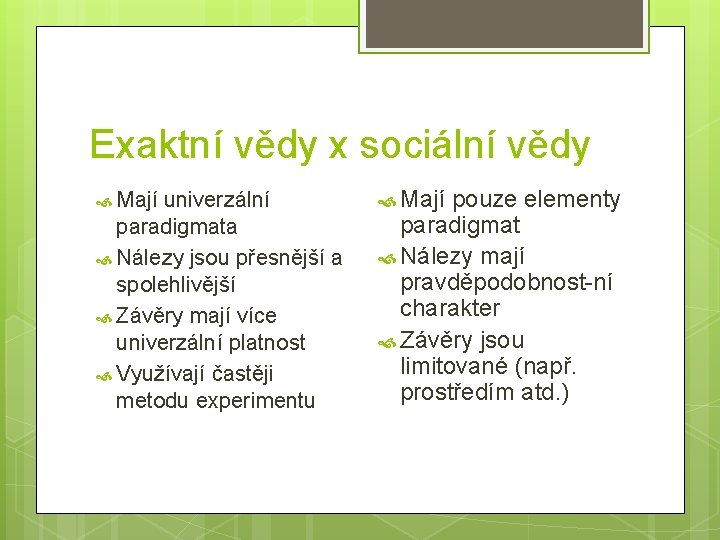 Exaktní vědy x sociální vědy

Mají univerzální paradigmata

Nálezy jsou přesnější a spolehlivější

Závěry mají více univerzální platnost

Využívají častěji metodu experimentu

Mají pouze elementy paradigmat

Nálezy mají pravděpodobnost-ní charakter

Závěry jsou limitované (např. prostředím atd.)